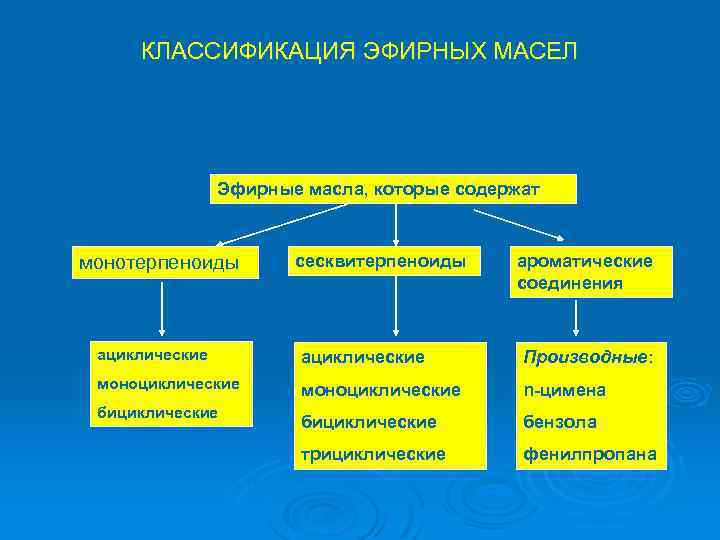 КЛАССИФИКАЦИЯ ЭФИРНЫХ МАСЕЛ

Эфирные масла, которые содержат

монотерпеноиды

сесквитерпеноиды

ароматические соединения

ациклические
моноциклические
бициклические

ациклические
моноциклические
бициклические
трициклические

Производные:
п-цимена
бензола
фенилпропана